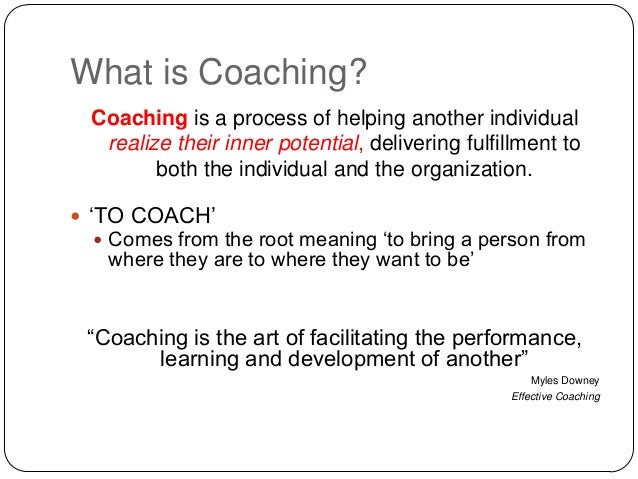 What is Coaching?

Coaching is a process of helping another individual realize their inner potential, delivering fulfillment to both the individual and the organization.

- ‘TO COACH’
  - Comes from the root meaning ‘to bring a person from where they are to where they want to be’

“Coaching is the art of facilitating the performance, learning and development of another”

Myles Downey
Effective Coaching